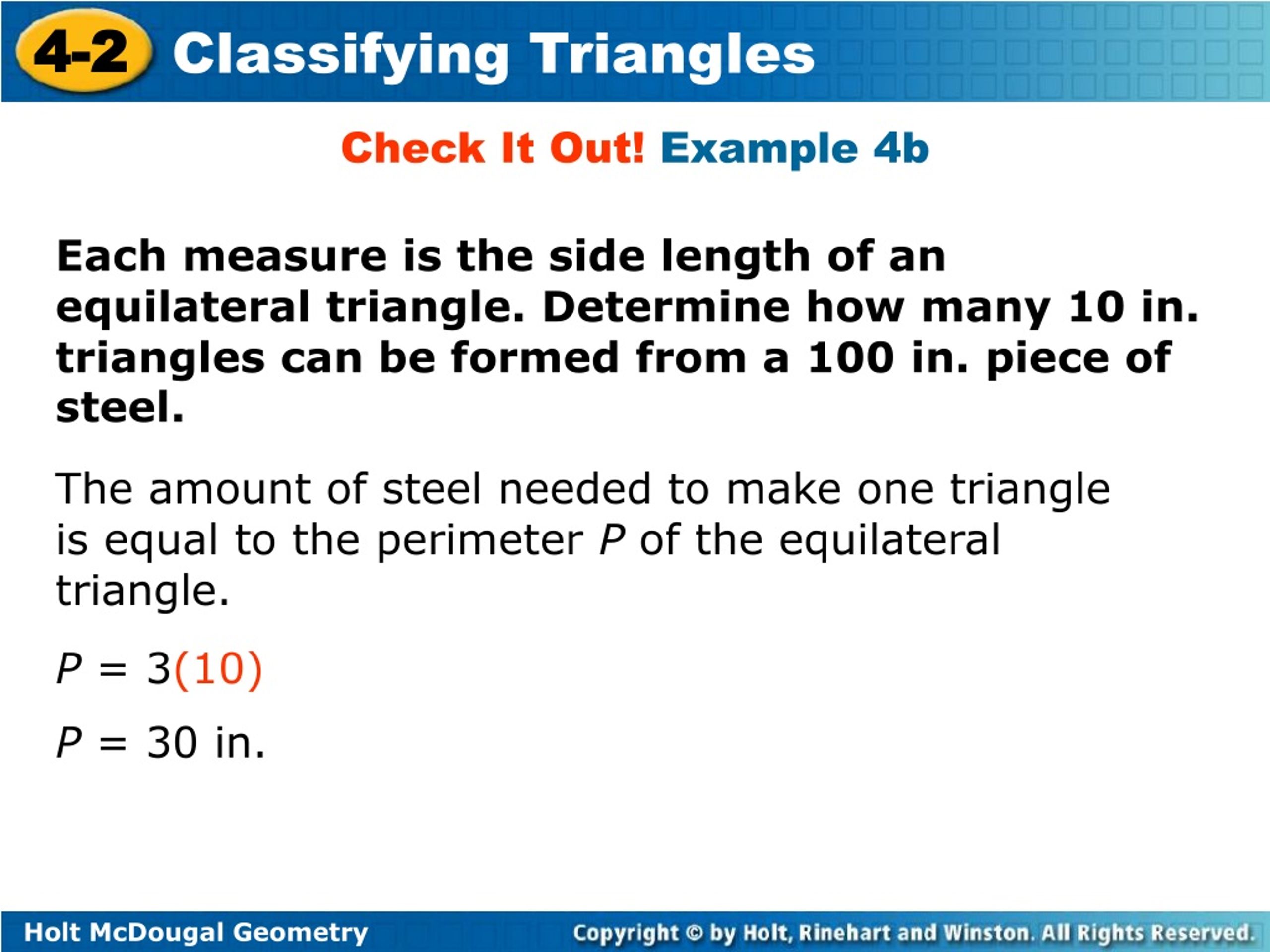 4-2 Classifying Triangles

Check It Out! Example 4b

Each measure is the side length of an equilateral triangle. Determine how many 10 in. triangles can be formed from a 100 in. piece of steel.

The amount of steel needed to make one triangle is equal to the perimeter $P$ of the equilateral triangle.

$P = 3(10)$

$P = 30$ in.

Holt McDougal Geometry

Copyright © by Holt, Rinehart and Winston. All Rights Reserved.